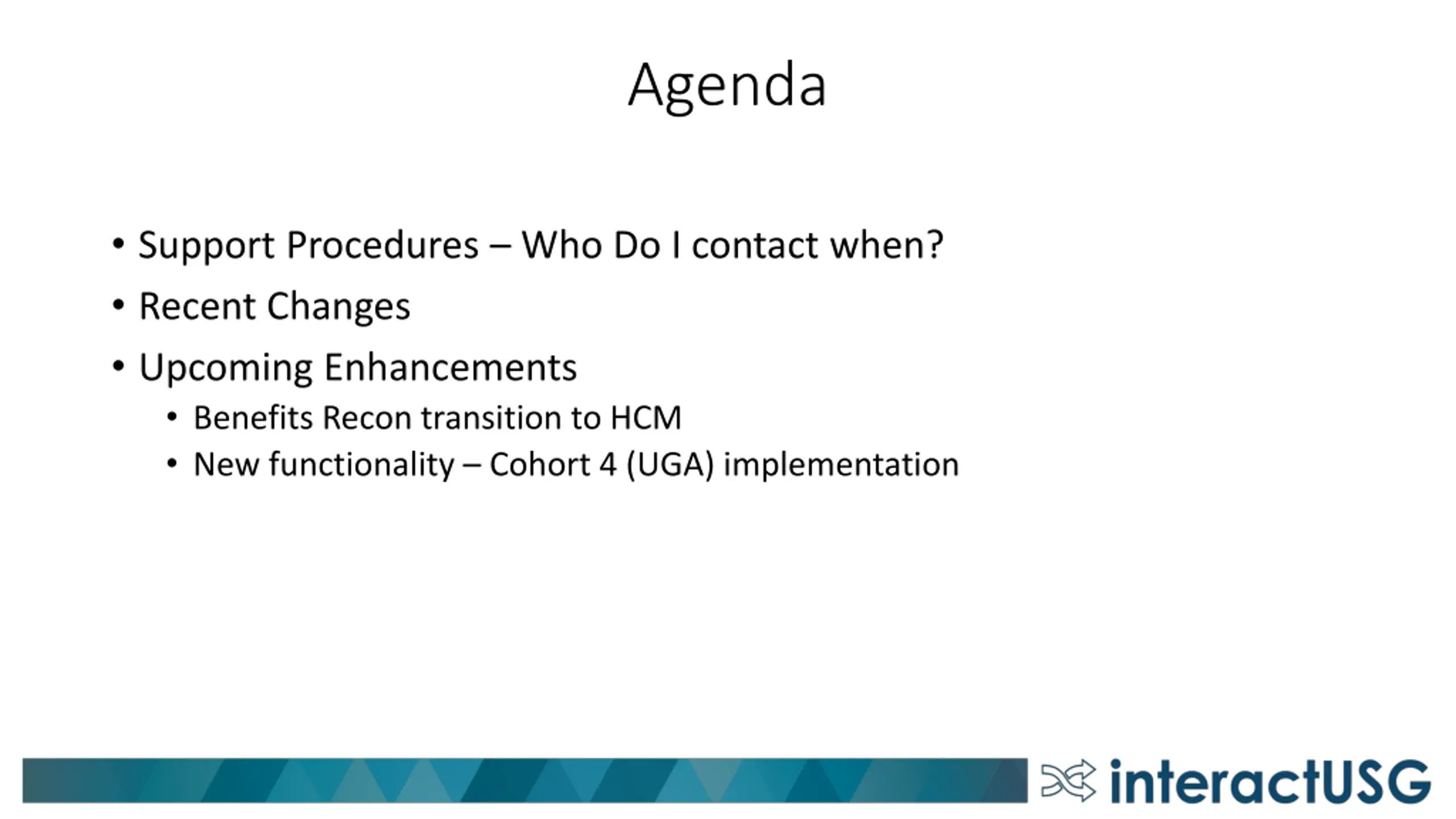 Agenda

• Support Procedures – Who Do I contact when?
• Recent Changes
• Upcoming Enhancements
  • Benefits Recon transition to HCM
  • New functionality – Cohort 4 (UGA) implementation

interactUSG